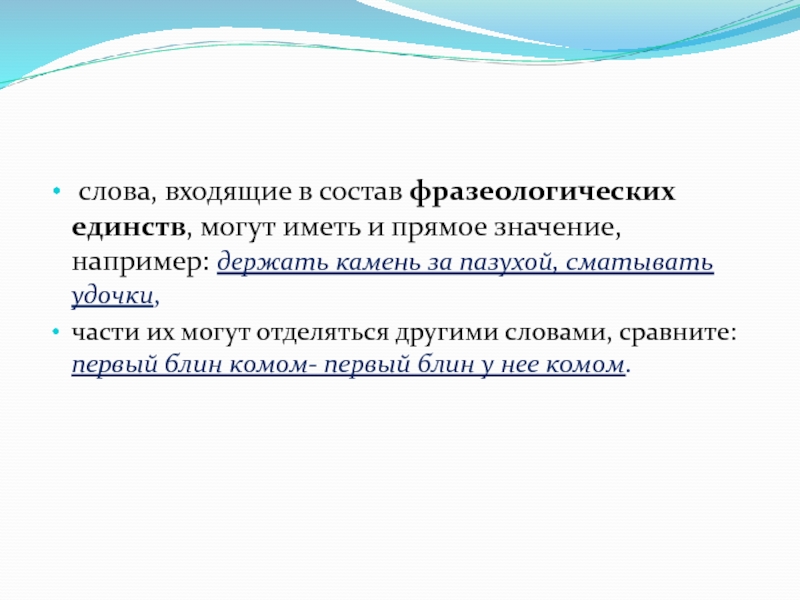 • слова, входящие в состав фразеологических единств, могут иметь и прямое значение, например: держать камень за пазухой, сматывать удочки,

• части их могут отделяться другими словами, сравните: первый блин комом- первый блин у нее комом.